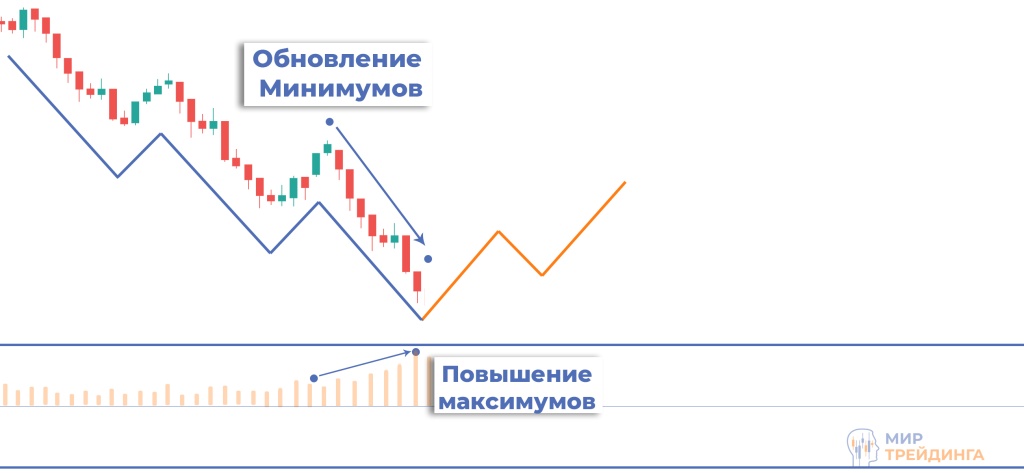 Обновление Минимумов

Повышение максимумов

МИР ТРЕЙДИНГА